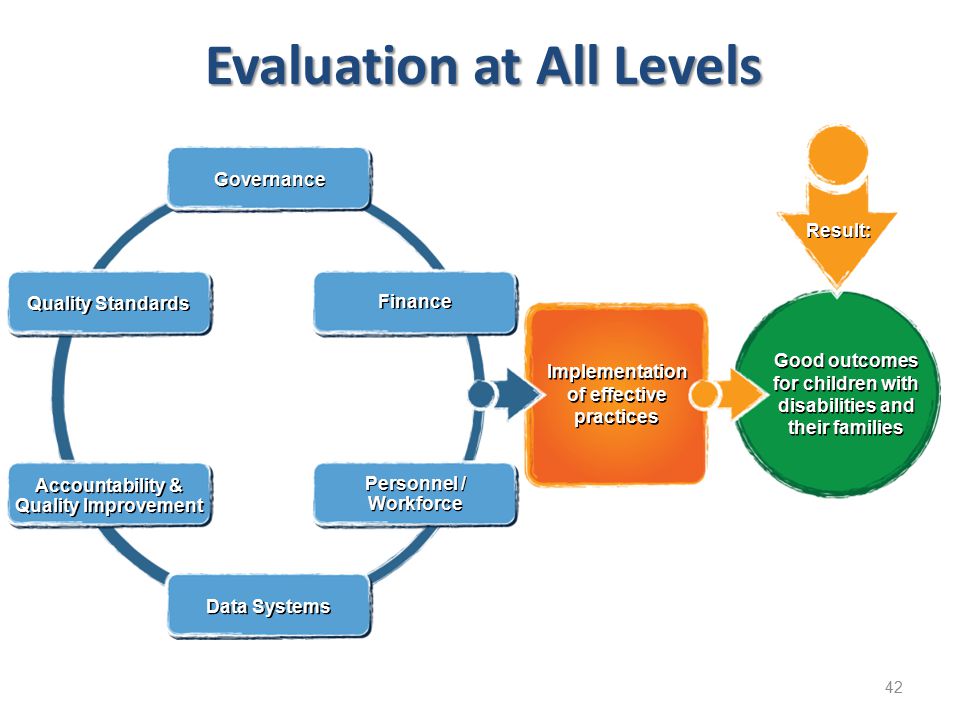 Evaluation at All Levels

Governance

Quality Standards

Finance

Accountability & Quality Improvement

Personnel / Workforce

Data Systems

Implementation of effective practices

Result:

Good outcomes for children with disabilities and their families

42